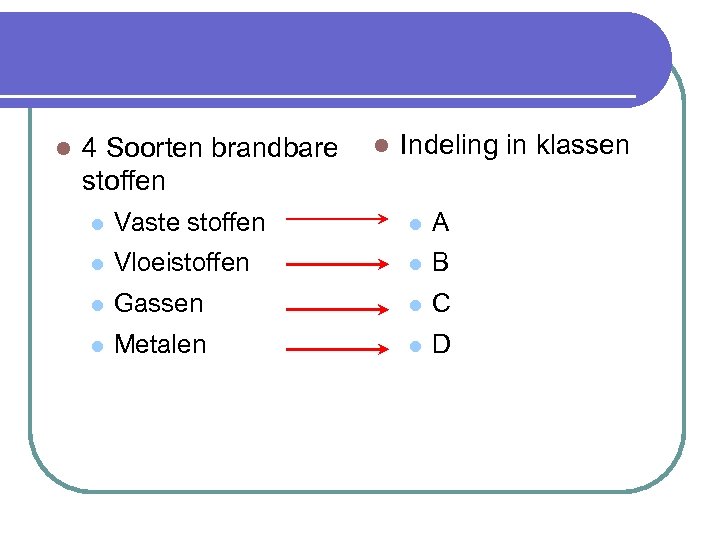 4 Soorten brandbare stoffen

Vaste stoffen
Vloeistoffen
Gassen
Metalen

Indeling in klassen

A
B
C
D